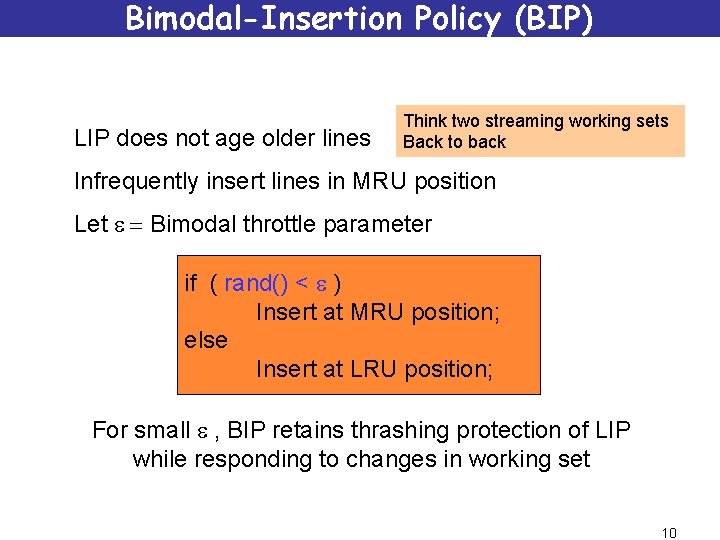 Bimodal-Insertion Policy (BIP)

LIP does not age older lines

Think two streaming working sets
Back to back

Infrequently insert lines in MRU position

Let $\varepsilon =$ Bimodal throttle parameter

if ( rand() < $\varepsilon$ )
Insert at MRU position;
else
Insert at LRU position;

For small $\varepsilon$ , BIP retains thrashing protection of LIP while responding to changes in working set

10